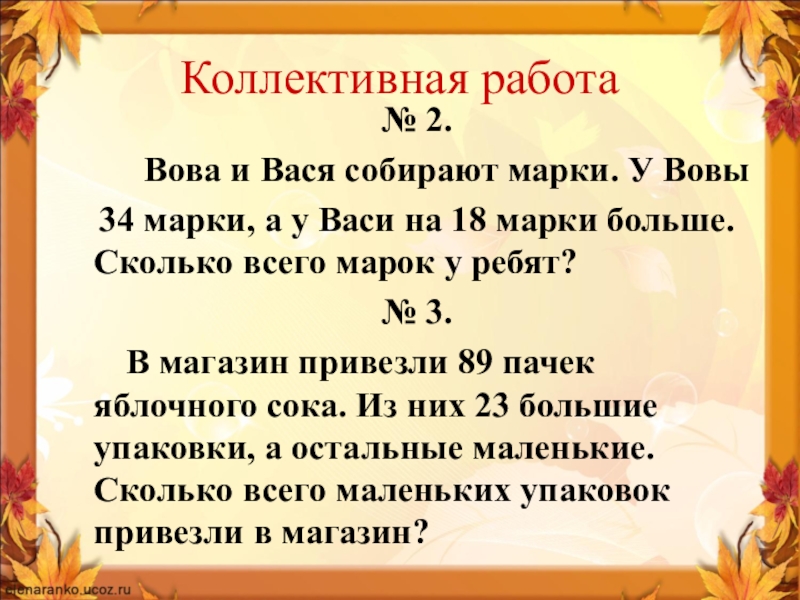 Коллективная работа

№ 2.

Вова и Вася собирают марки. У Вовы 34 марки, а у Васи на 18 марки больше. Сколько всего марок у ребят?

№ 3.

В магазин привезли 89 пачек яблочного сока. Из них 23 большие упаковки, а остальные маленькие. Сколько всего маленьких упаковок привезли в магазин?

elenaranko.ucoz.ru